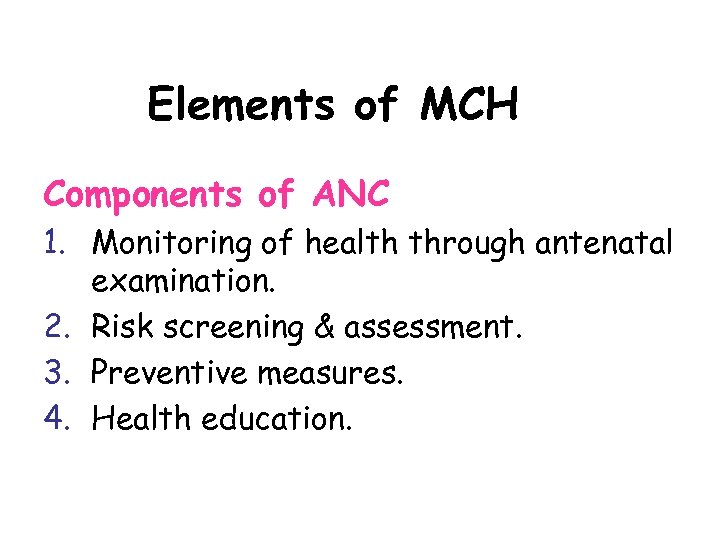 Elements of MCH

Components of ANC

1. Monitoring of health through antenatal examination.
2. Risk screening & assessment.
3. Preventive measures.
4. Health education.